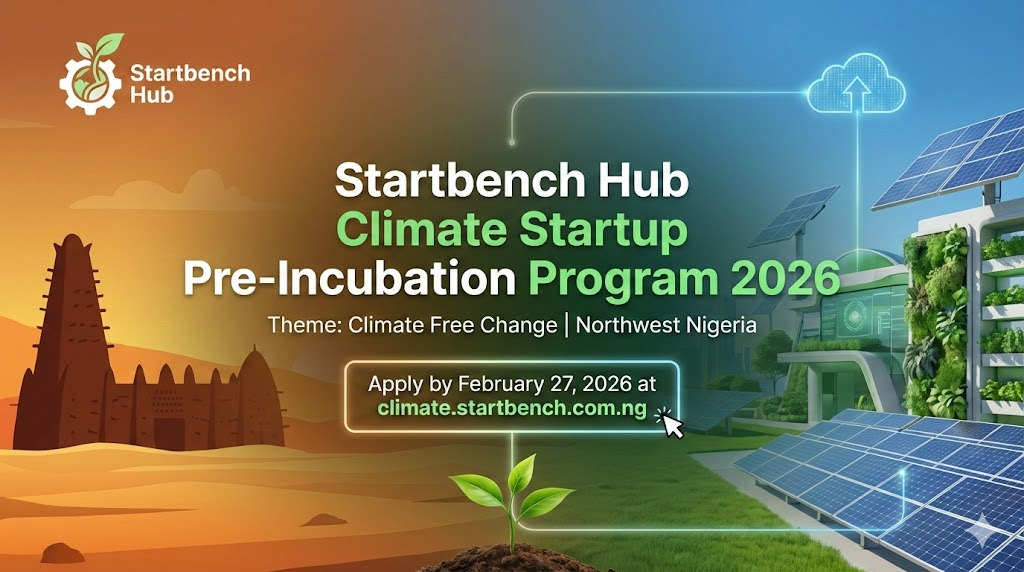 Startbench Hub

Startbench Hub
Climate Startup
Pre-Incubation Program 2026

Theme: Climate Free Change | Northwest Nigeria

Apply by February 27, 2026 at
climate.startbench.com.ng